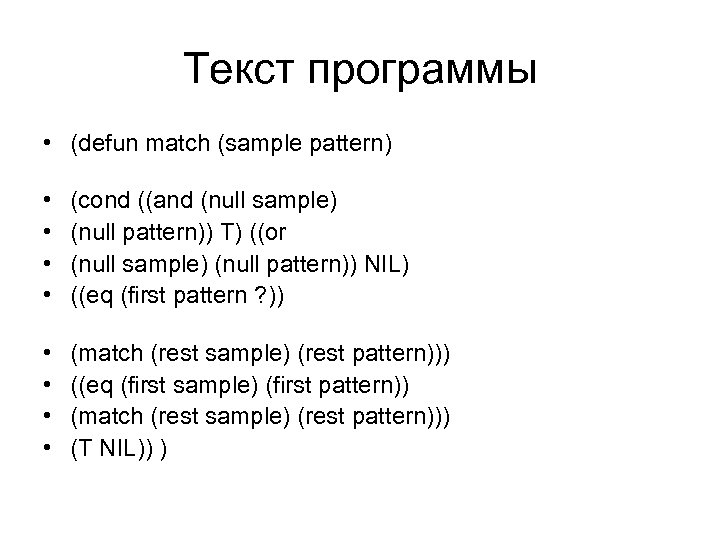 Текст программы

• (defun match (sample pattern)

• (cond ((and (null sample)
• (null pattern)) T) ((or
• (null sample) (null pattern)) NIL)
• ((eq (first pattern ?))

• (match (rest sample) (rest pattern)))
• ((eq (first sample) (first pattern))
• (match (rest sample) (rest pattern)))
• (T NIL)) )